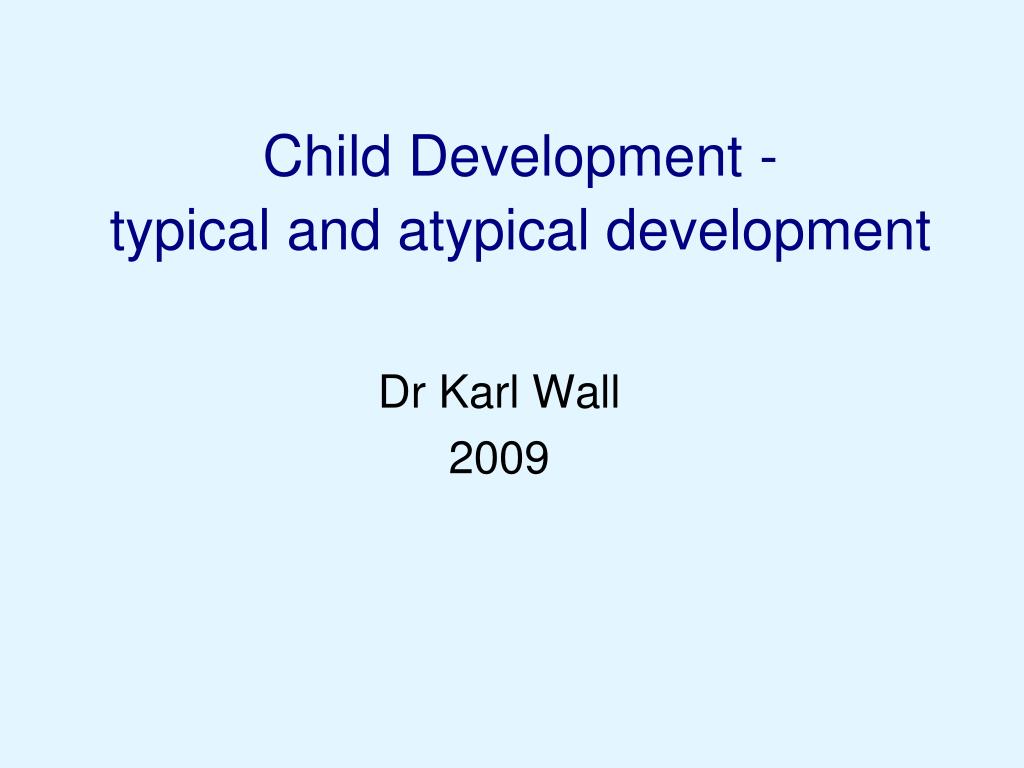 Child Development -
typical and atypical development

Dr Karl Wall
2009